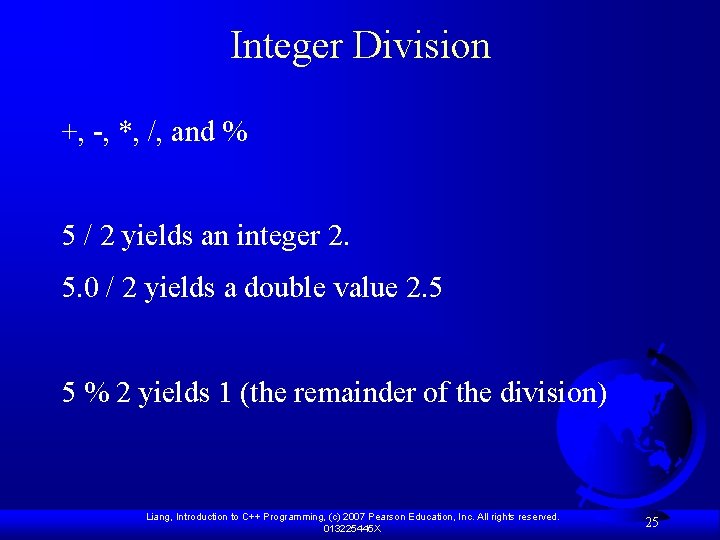 Integer Division

+, -, *, /, and %

5 / 2 yields an integer 2.

5.0 / 2 yields a double value 2.5

5 % 2 yields 1 (the remainder of the division)

Liang, Introduction to C++ Programming, (c) 2007 Pearson Education, Inc. All rights reserved. 013225445X

25